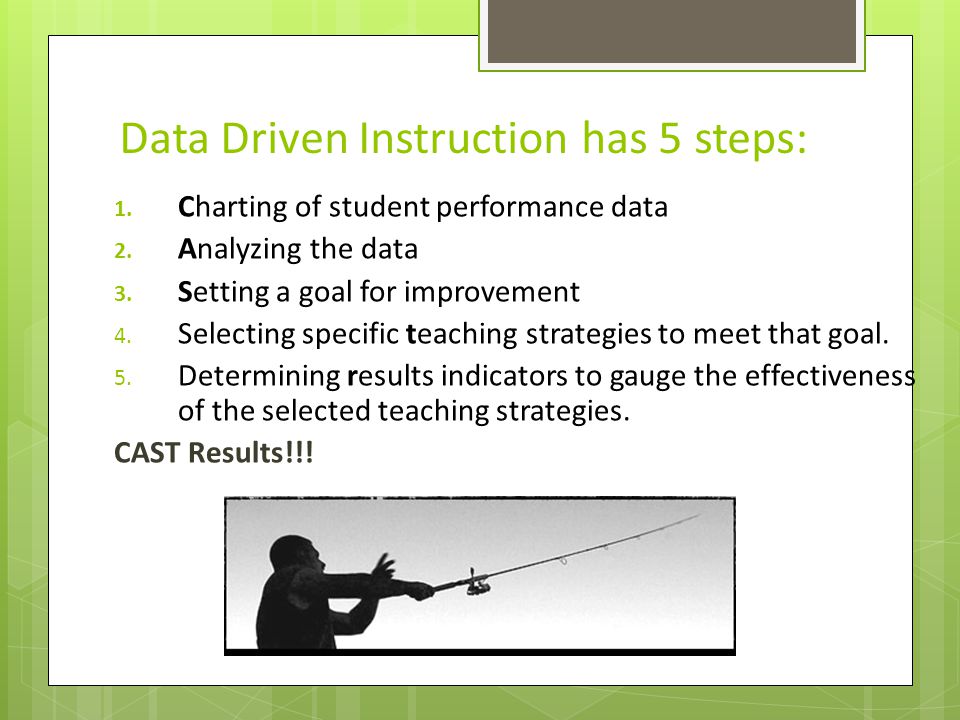 Data Driven Instruction has 5 steps:

1. Charting of student performance data
2. Analyzing the data
3. Setting a goal for improvement
4. Selecting specific teaching strategies to meet that goal.
5. Determining results indicators to gauge the effectiveness of the selected teaching strategies.

CAST Results!!!